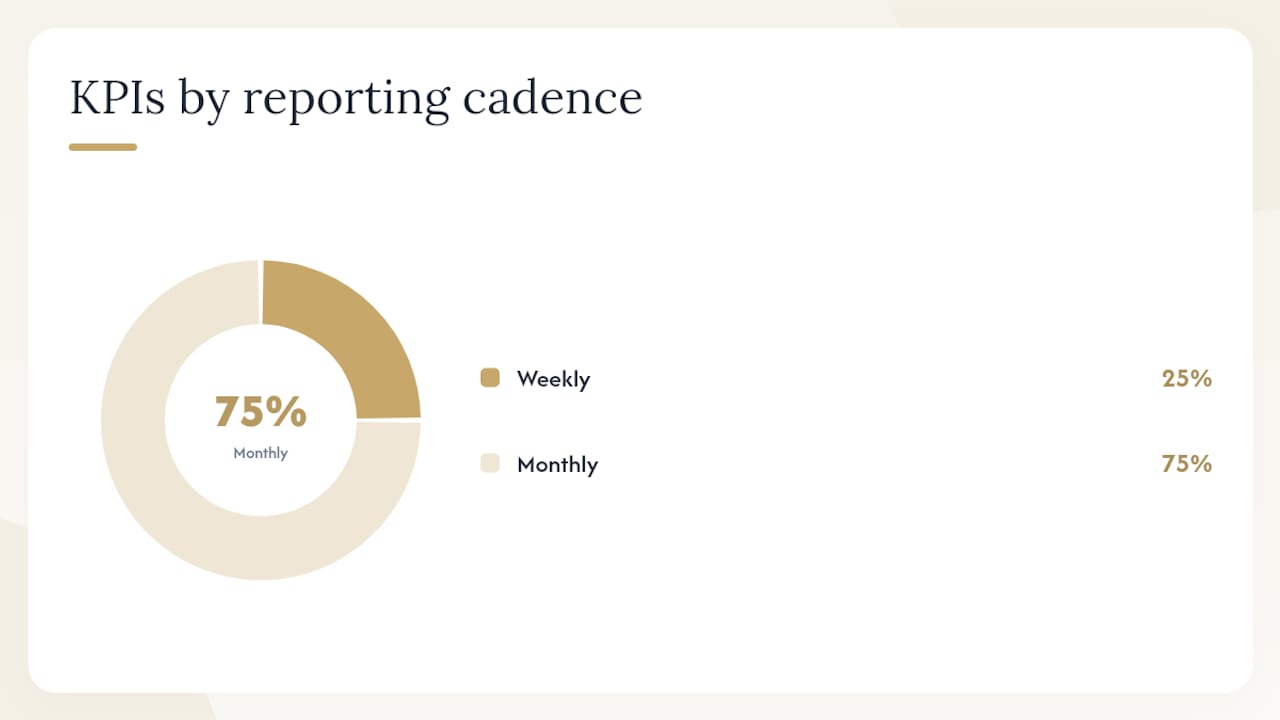 KPIs by reporting cadence

75%
Monthly

Weekly 25%

Monthly 75%